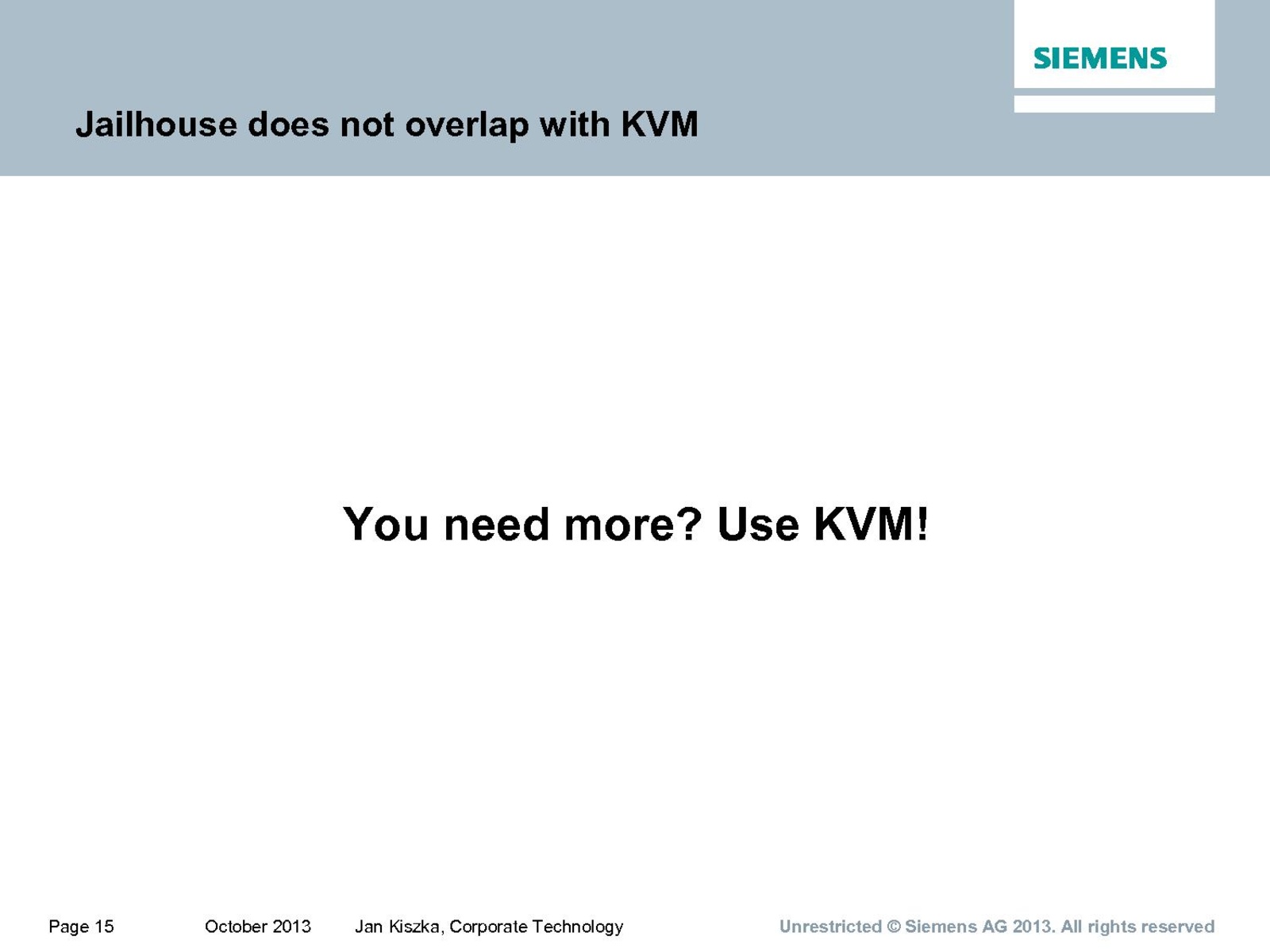 SIEMENS

Jailhouse does not overlap with KVM

You need more? Use KVM!

Page 15 October 2013 Jan Kiszka, Corporate Technology Unrestricted © Siemens AG 2013. All rights reserved